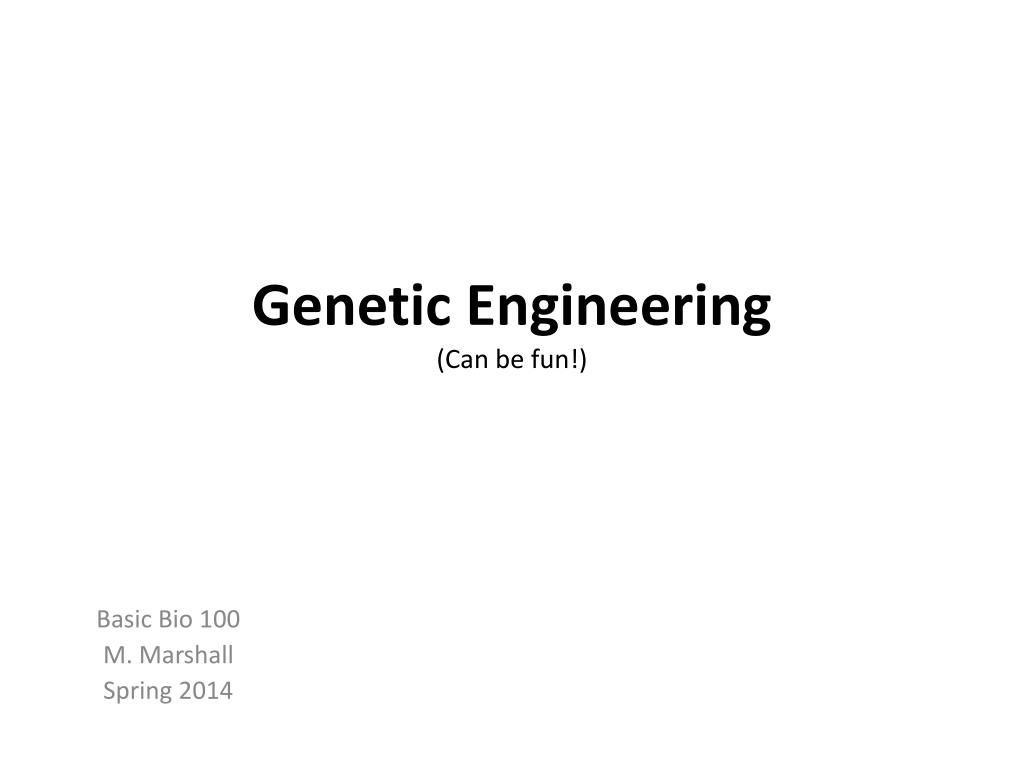 Genetic Engineering
(Can be fun!)

Basic Bio 100
M. Marshall
Spring 2014